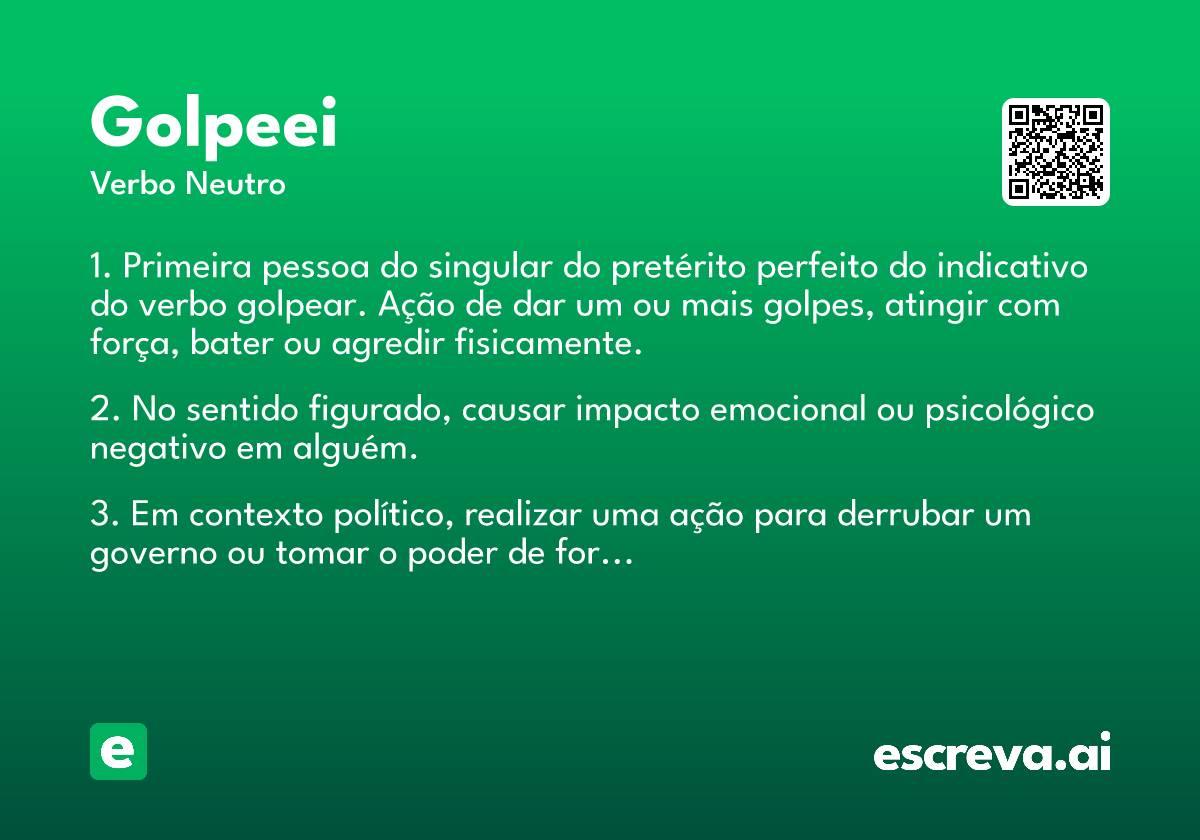 Golpeei
Verbo Neutro

1. Primeira pessoa do singular do pretérito perfeito do indicativo do verbo golpear. Ação de dar um ou mais golpes, atingir com força, bater ou agredir fisicamente.

2. No sentido figurado, causar impacto emocional ou psicológico negativo em alguém.

3. Em contexto político, realizar uma ação para derrubar um governo ou tomar o poder de for...

e

escreva.ai